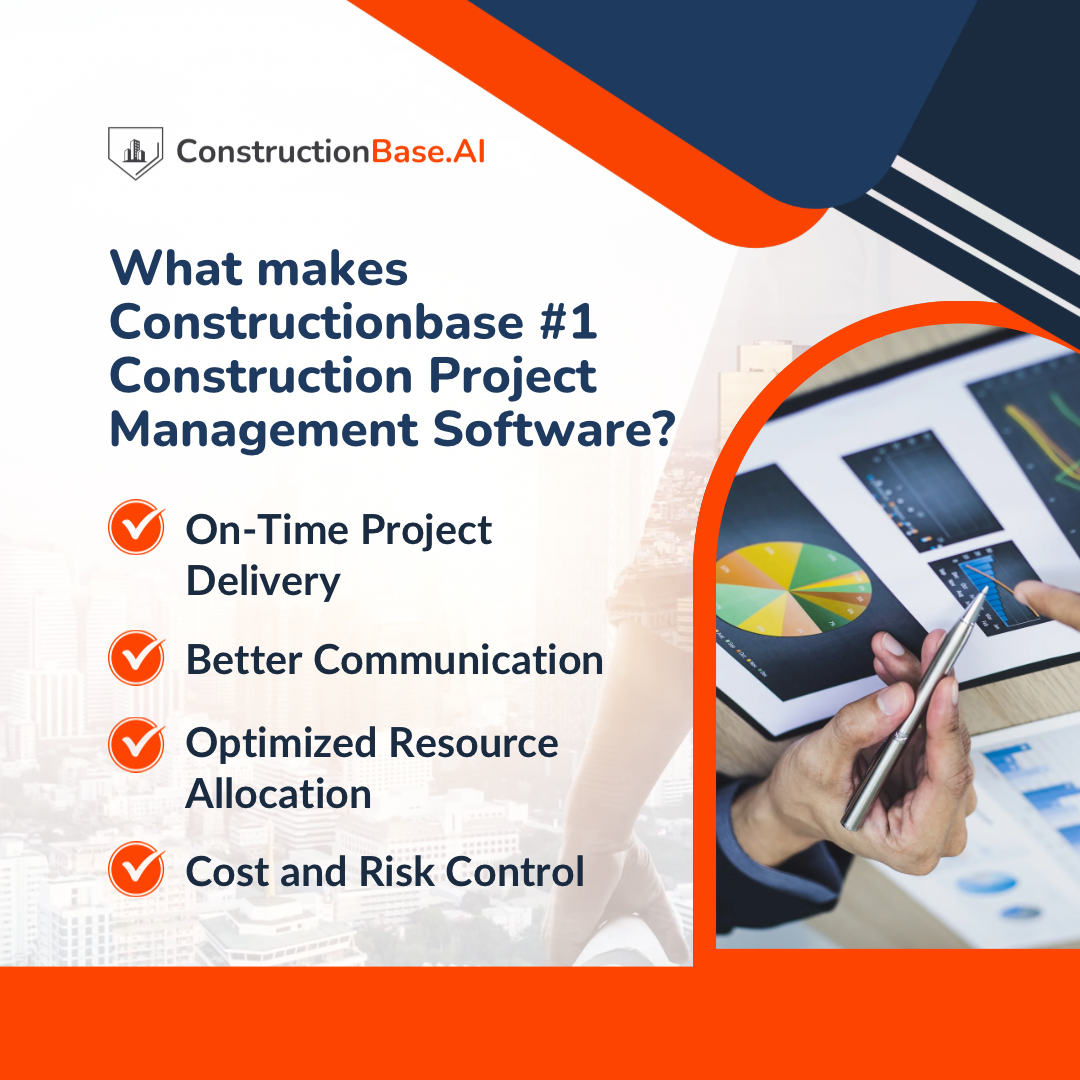 ConstructionBase.AI

What makes Constructionbase #1 Construction Project Management Software?

On-Time Project Delivery

Better Communication

Optimized Resource Allocation

Cost and Risk Control